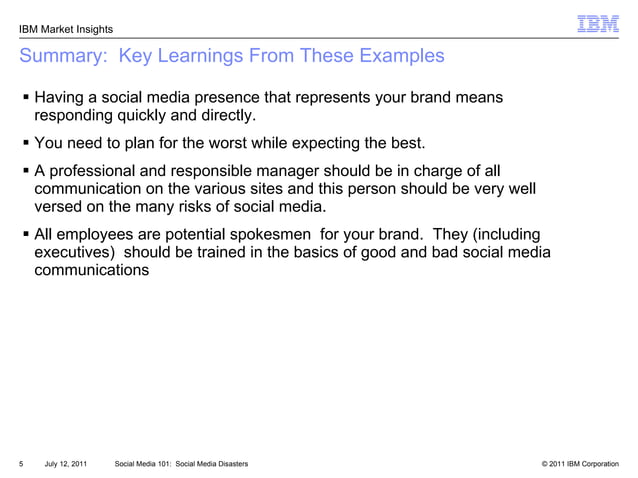 IBM Market Insights

IBM

Summary: Key Learnings From These Examples

▪ Having a social media presence that represents your brand means responding quickly and directly.

▪ You need to plan for the worst while expecting the best.

▪ A professional and responsible manager should be in charge of all communication on the various sites and this person should be very well versed on the many risks of social media.

▪ All employees are potential spokesmen for your brand. They (including executives) should be trained in the basics of good and bad social media communications

5 July 12, 2011 Social Media 101: Social Media Disasters © 2011 IBM Corporation